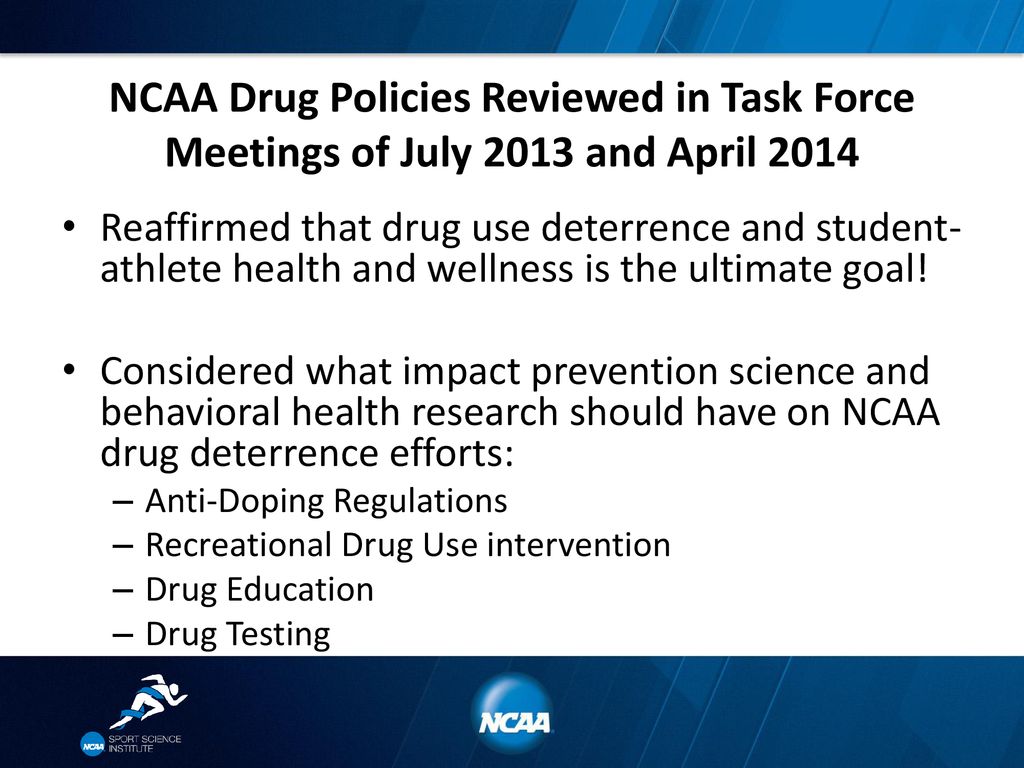 NCAA Drug Policies Reviewed in Task Force Meetings of July 2013 and April 2014

• Reaffirmed that drug use deterrence and student-athlete health and wellness is the ultimate goal!

• Considered what impact prevention science and behavioral health research should have on NCAA drug deterrence efforts:
– Anti-Doping Regulations
– Recreational Drug Use intervention
– Drug Education
– Drug Testing

NCAA SPORT SCIENCE INSTITUTE

NCAA